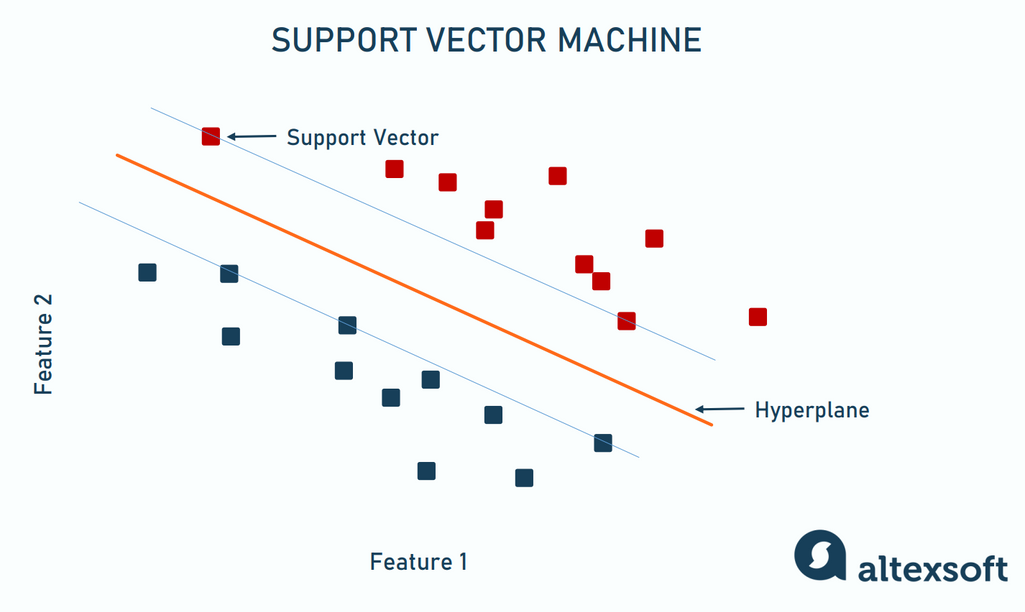 SUPPORT VECTOR MACHINE

Support Vector

Feature 2

Hyperplane

Feature 1

altexsoft